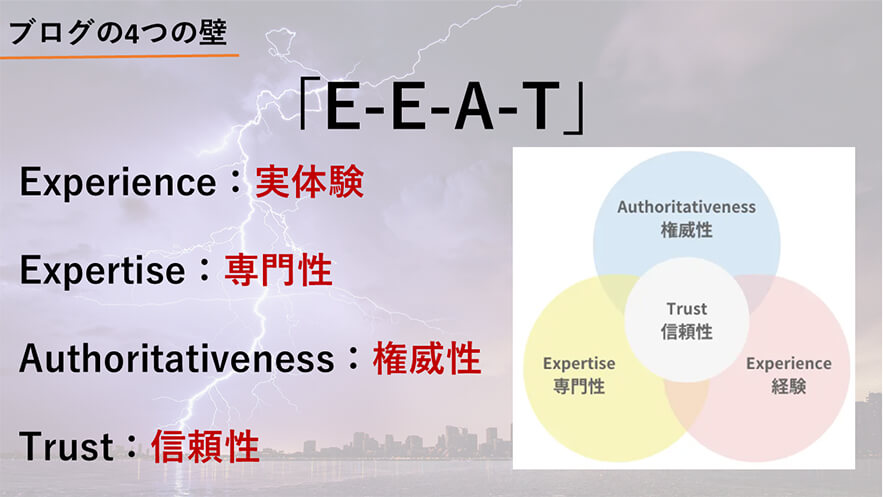 ブログの4つの壁

「E-E-A-T」

Experience：実体験

Expertise：専門性

Authoritativeness：権威性

Trust：信頼性

Authoritativeness
権威性

Trust
信頼性

Expertise
専門性

Experience
経験